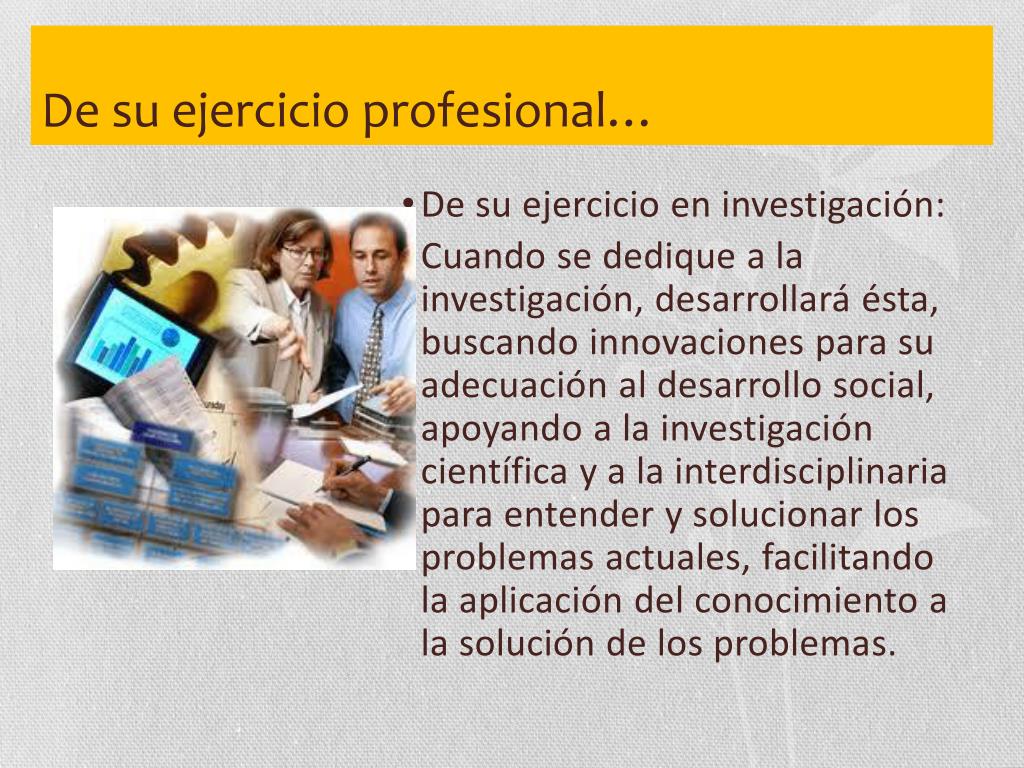 De su ejercicio profesional…

• De su ejercicio en investigación:

Cuando se dedique a la investigación, desarrollará ésta, buscando innovaciones para su adecuación al desarrollo social, apoyando a la investigación científica y a la interdisciplinaria para entender y solucionar los problemas actuales, facilitando la aplicación del conocimiento a la solución de los problemas.